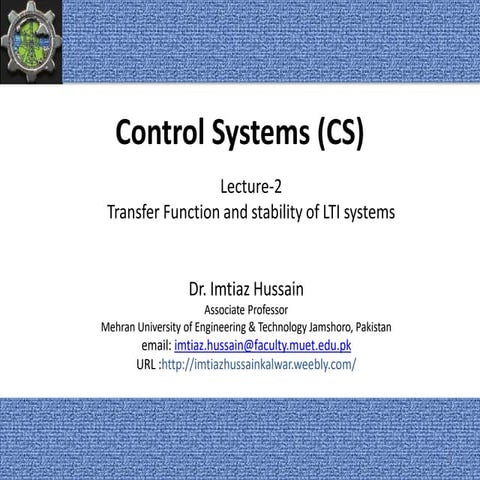 Control Systems (CS)

Lecture-2
Transfer Function and stability of LTI systems

Dr. Imtiaz Hussain
Associate Professor
Mehran University of Engineering & Technology Jamshoro, Pakistan
email: imtiaz.hussain@faculty.muet.edu.pk
URL :http://imtiazhussainkalwar.weebly.com/

1